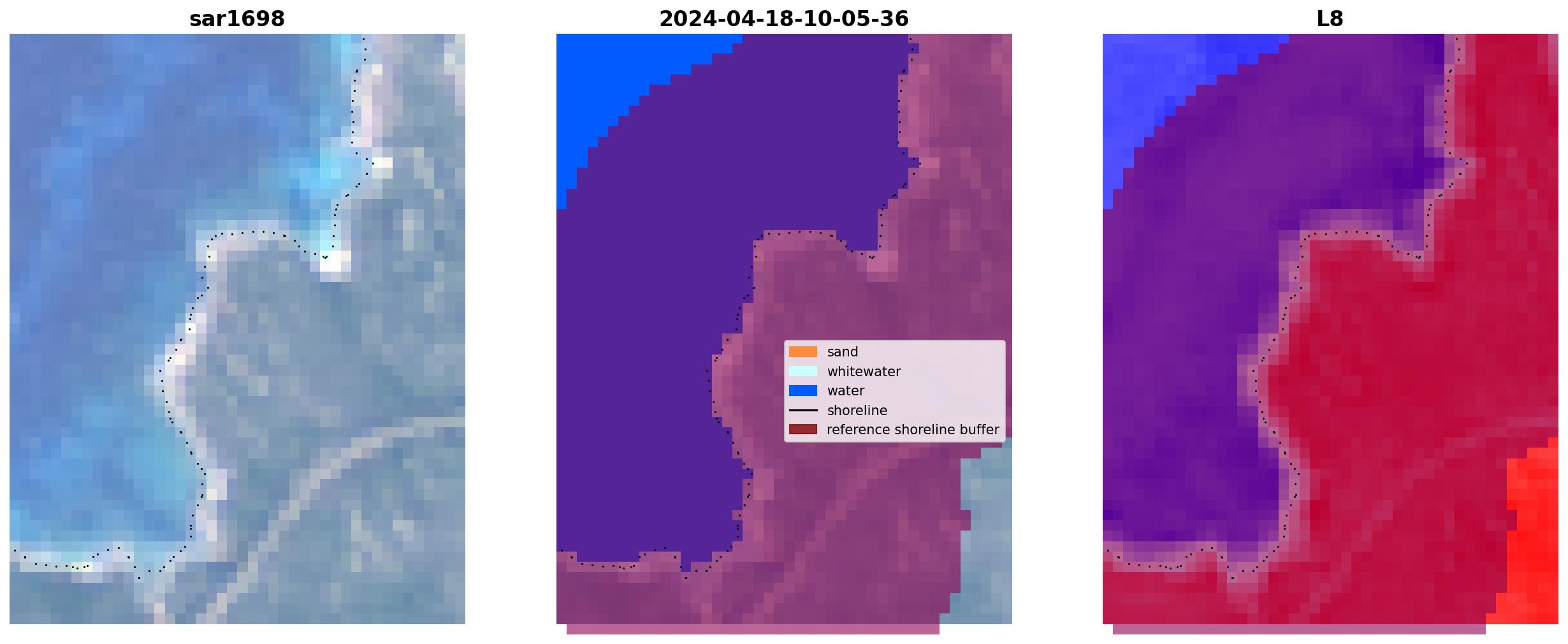 sar1698

2024-04-18-10-05-36

sand
whitewater
water
shoreline
reference shoreline buffer

L8